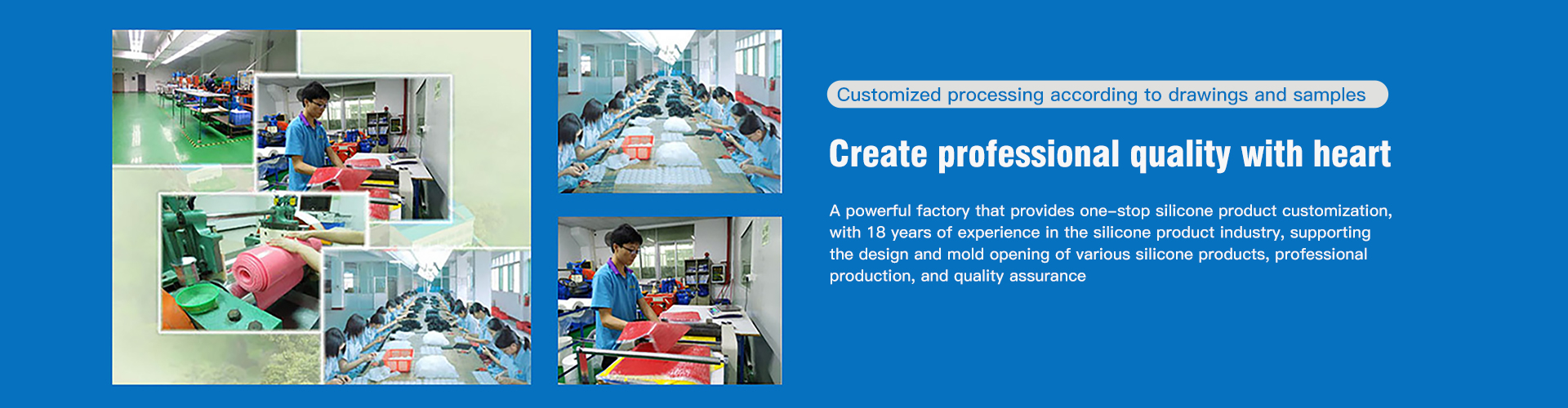 Customized processing according to drawings and samples

Create professional quality with heart

A powerful factory that provides one-stop silicone product customization, with 18 years of experience in the silicone product industry, supporting the design and mold opening of various silicone products, professional production, and quality assurance